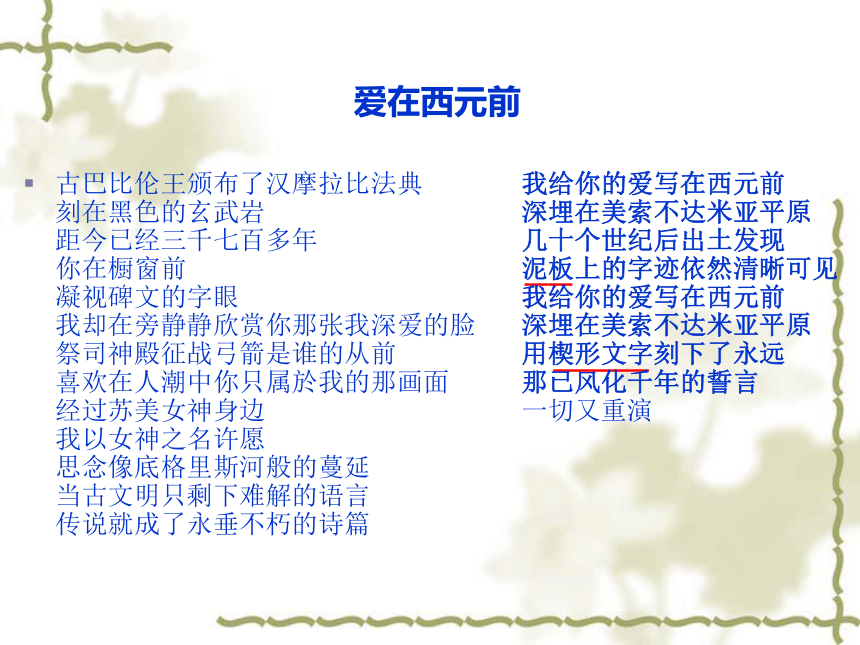 爱在西元前

古巴比伦王颁布了汉摩拉比法典
刻在黑色的玄武岩
距今已经三千七百多年
你在橱窗前
凝视碑文的字眼
我却在旁静静欣赏你那张我深爱的脸
祭司神殿征战弓箭是谁的从前
喜欢在人潮中你只属於我的那画面
经过苏美女神身边
我以女神之名许愿
思念像底格里斯河般的蔓延
当古文明只剩下难解的语言
传说就成了永垂不朽的诗篇

我给你的爱写在西元前
深埋在美索不达米亚平原
几十个世纪后出土发现
泥板上的字迹依然清晰可见
我给你的爱写在西元前
深埋在美索不达米亚平原
用楔形文字刻下了永远
那已风化千年的誓言
一切又重演